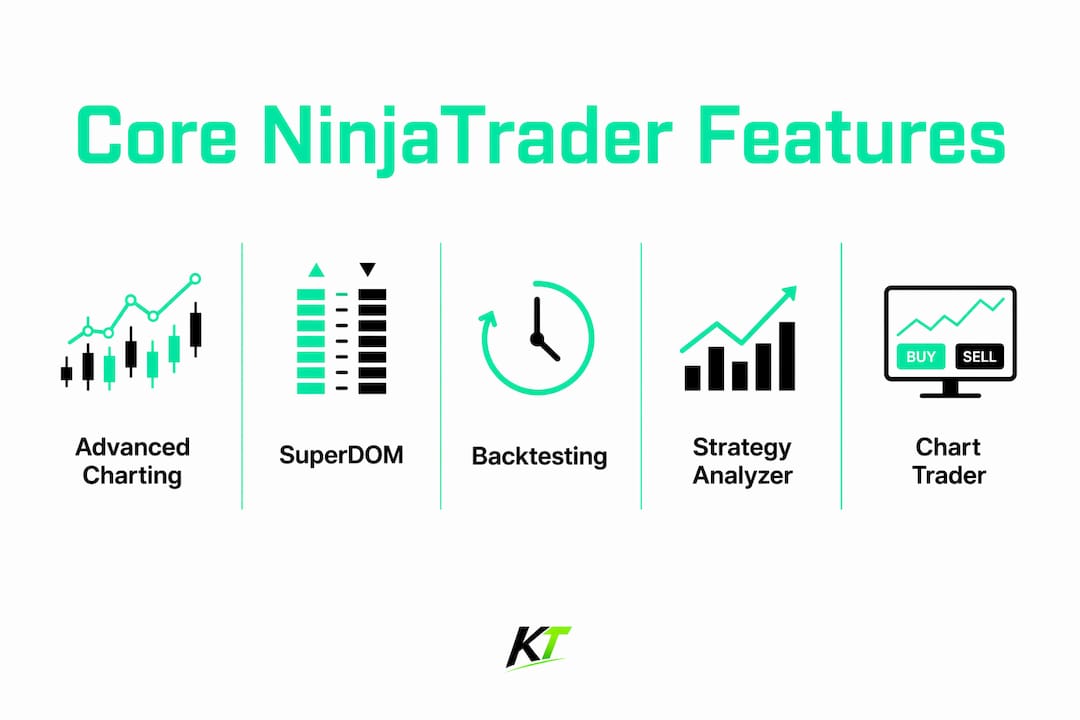 Core NinjaTrader Features

Advanced Charting

SuperDOM

Backtesting

Strategy Analyzer

BUY SELL

Chart Trader

KT